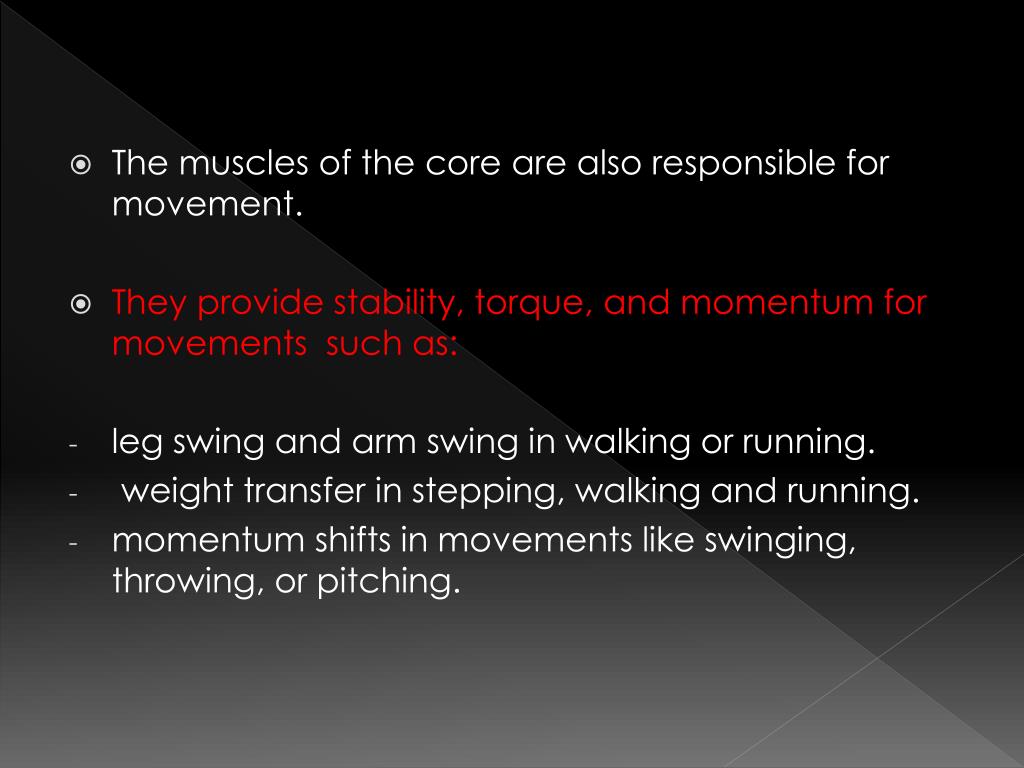 The muscles of the core are also responsible for movement.

They provide stability, torque, and momentum for movements such as:

- leg swing and arm swing in walking or running.
- weight transfer in stepping, walking and running.
- momentum shifts in movements like swinging, throwing, or pitching.